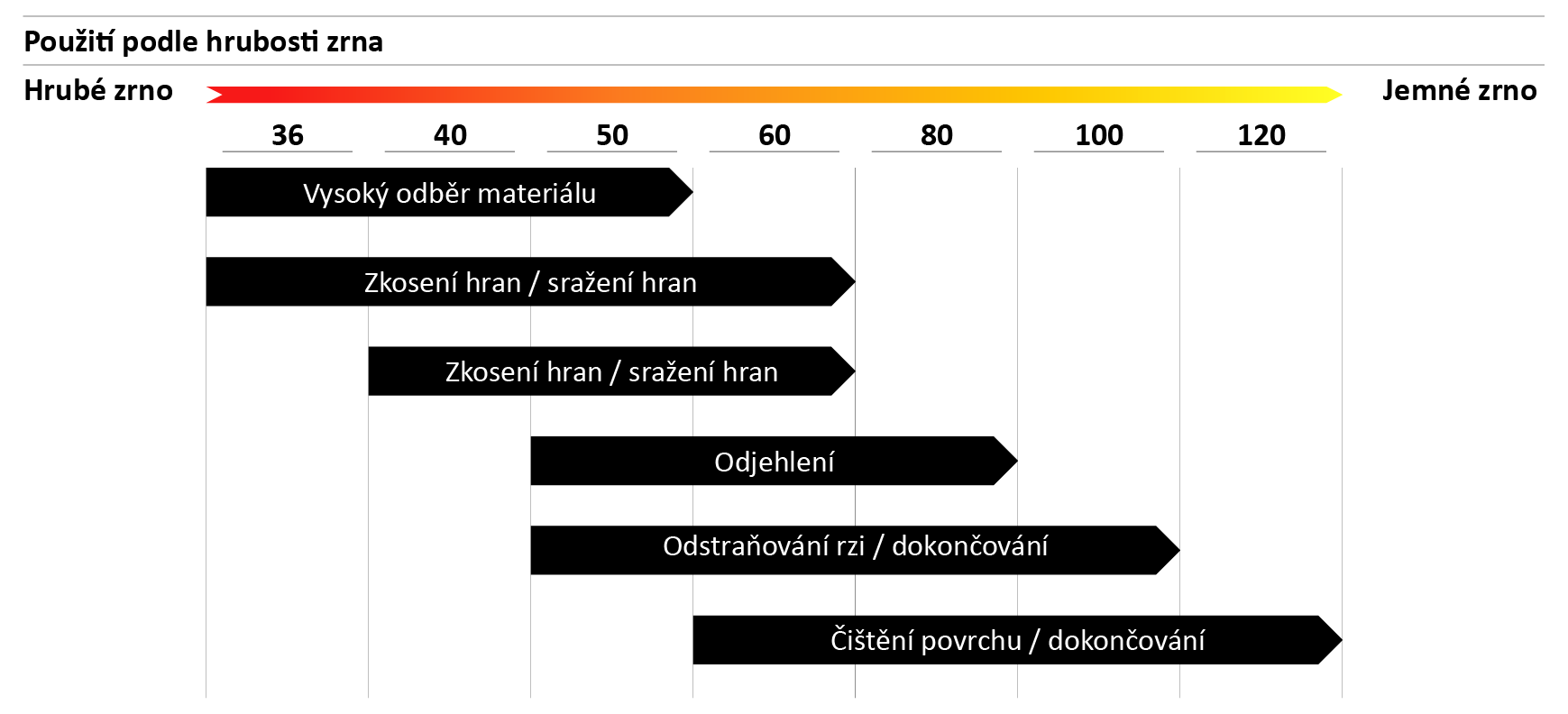 Použití podle hrubosti zrna

Hrubé zrno

Jemné zrno

36
40
50
60
80
100
120

Vysoký odběr materiálu

Zkosení hran / sražení hran

Zkosení hran / sražení hran

Odjehlení

Odstraňování rzi / dokončování

Čištění povrchu / dokončování